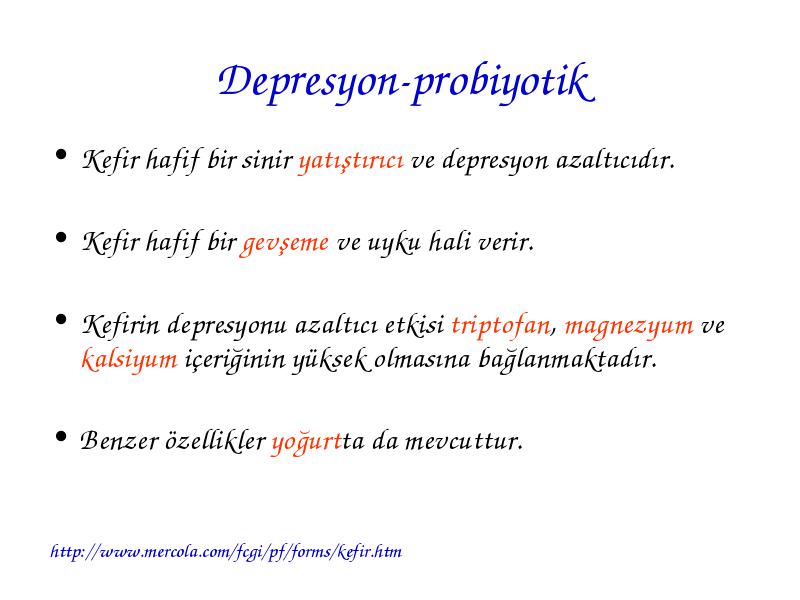 Depresyon-probiyotik

• Kefir hafif bir sinir yatıştırıcı ve depresyon azaltıcıdır.

• Kefir hafif bir gevşeme ve uyku hali verir.

• Kefirin depresyonu azaltıcı etkisi triptofan, magnezyum ve kalsiyum içeriğinin yüksek olmasına bağlanmaktadır.

• Benzer özellikler yoğurtta da mevcuttur.

http://www.mercola.com/fcgi/pf/forms/kefir.htm